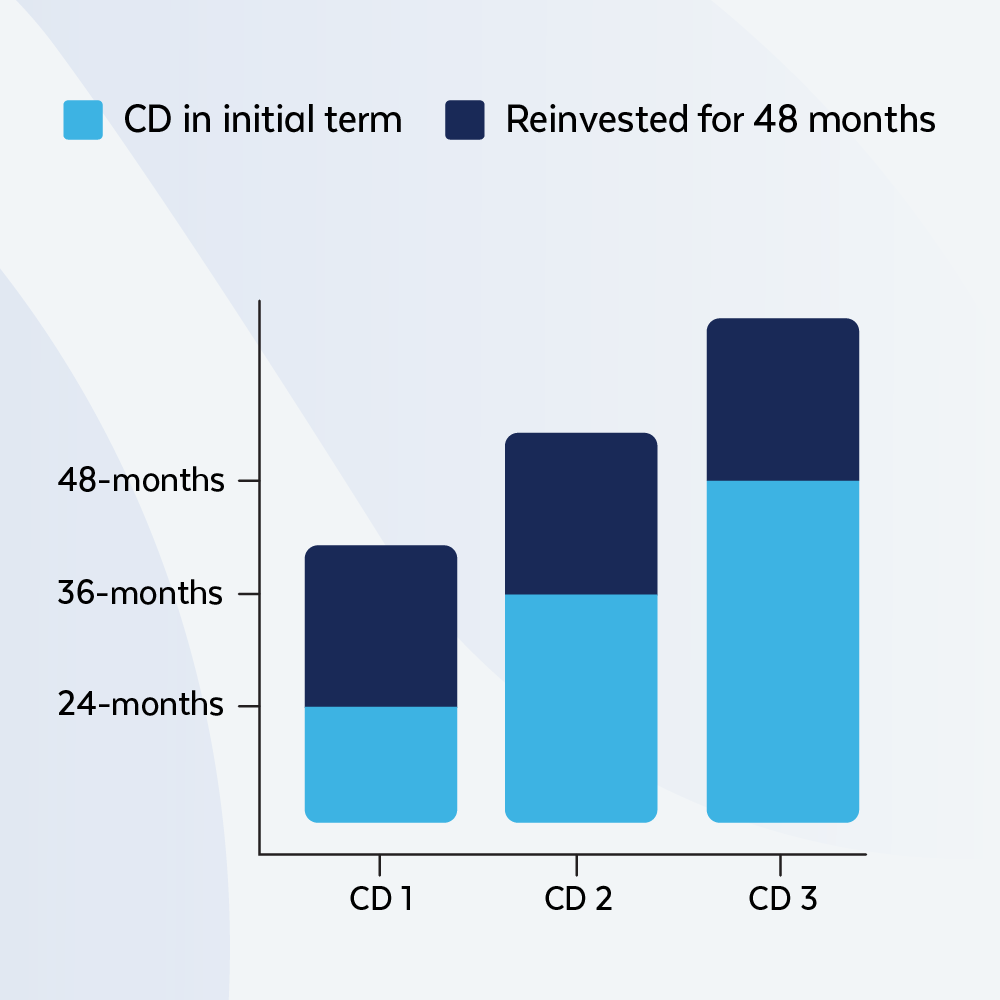 CD in initial term
Reinvested for 48 months

48-months
36-months
24-months

CD 1
CD 2
CD 3